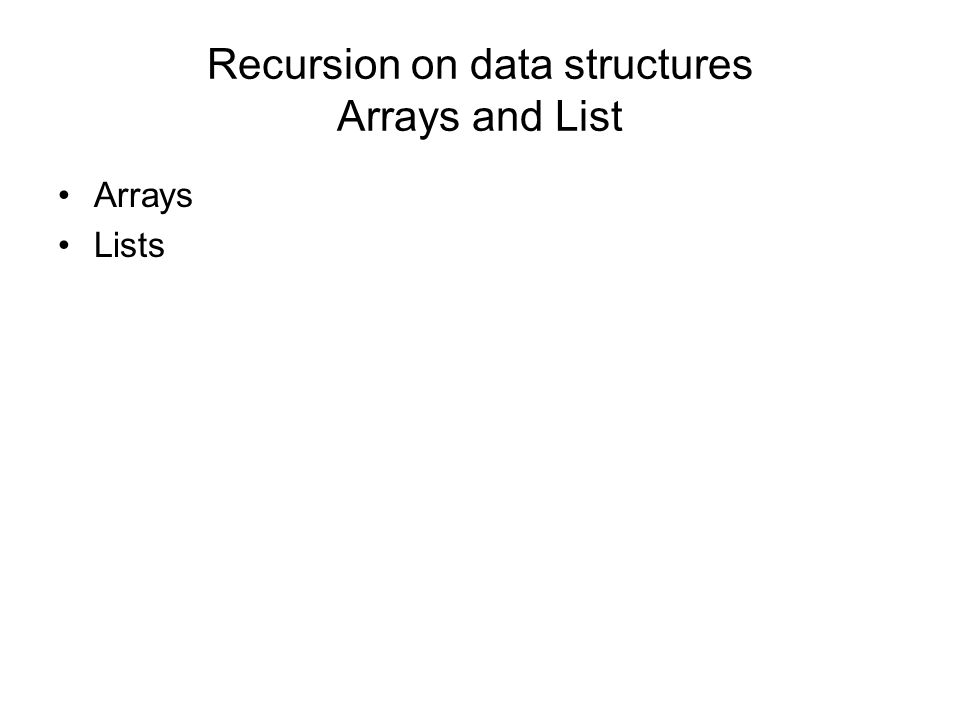 Recursion on data structures
Arrays and List

• Arrays
• Lists